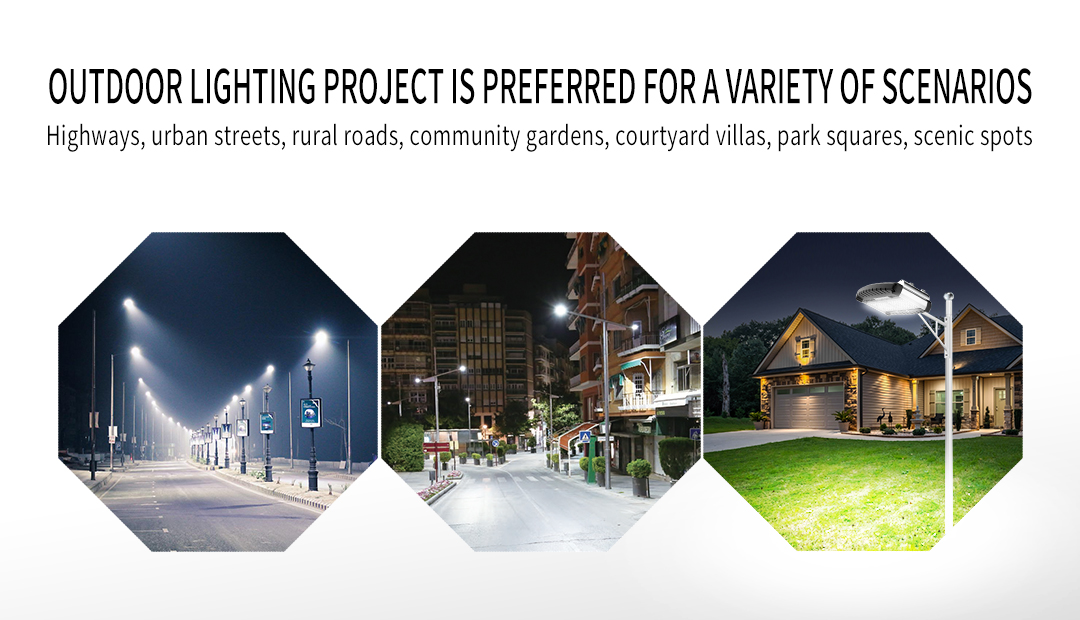 OUTDOOR LIGHTING PROJECT IS PREFERRED FOR A VARIETY OF SCENARIOS
Highways, urban streets, rural roads, community gardens, courtyard villas, park squares, scenic spots